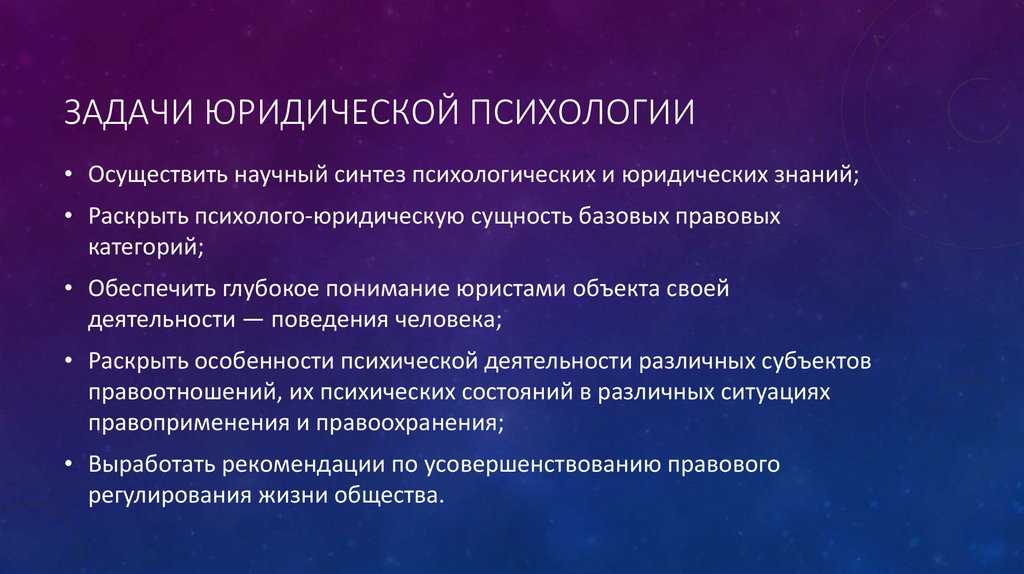 ЗАДАЧИ ЮРИДИЧЕСКОЙ ПСИХОЛОГИИ

• Осуществить научный синтез психологических и юридических знаний;

• Раскрыть психолого-юридическую сущность базовых правовых категорий;

• Обеспечить глубокое понимание юристами объекта своей деятельности — поведения человека;

• Раскрыть особенности психической деятельности различных субъектов правоотношений, их психических состояний в различных ситуациях правоприменения и правоохранения;

• Выработать рекомендации по усовершенствованию правового регулирования жизни общества.